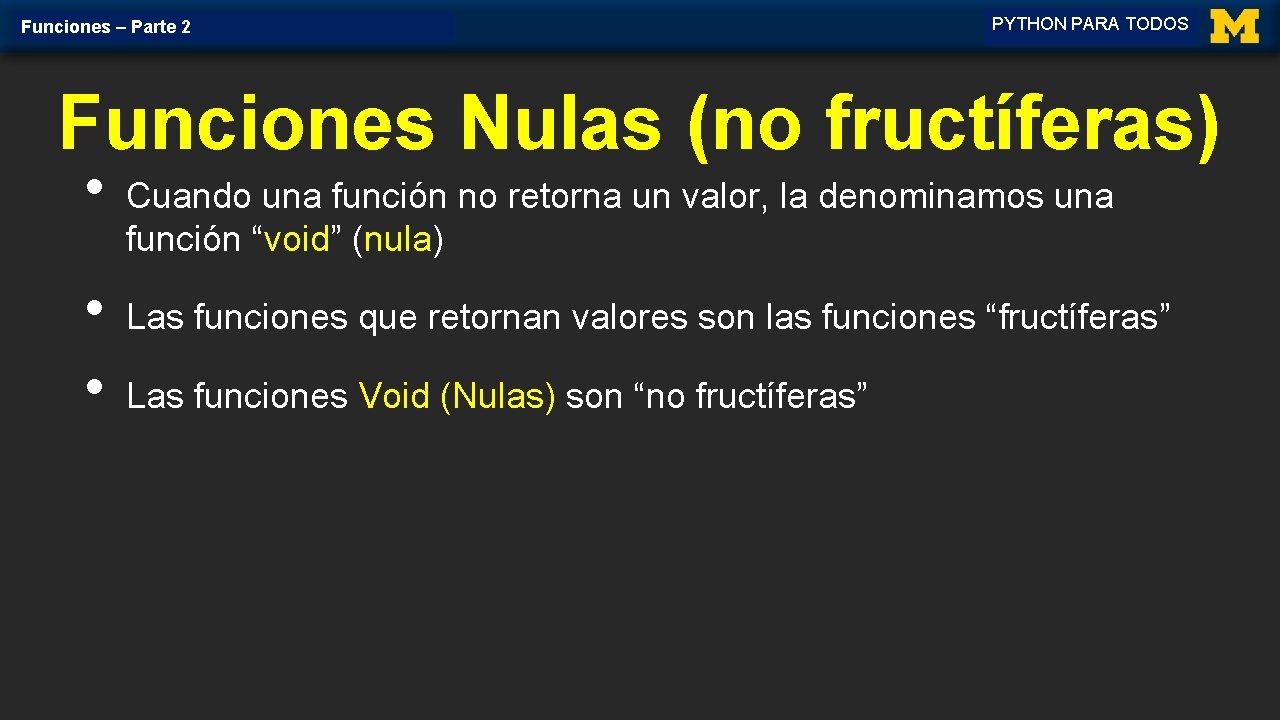 Funciones – Parte 2

PYTHON PARA TODOS

M

Funciones Nulas (no fructíferas)

• Cuando una función no retorna un valor, la denominamos una función “void” (nula)

• Las funciones que retornan valores son las funciones “fructíferas”

• Las funciones Void (Nulas) son “no fructíferas”